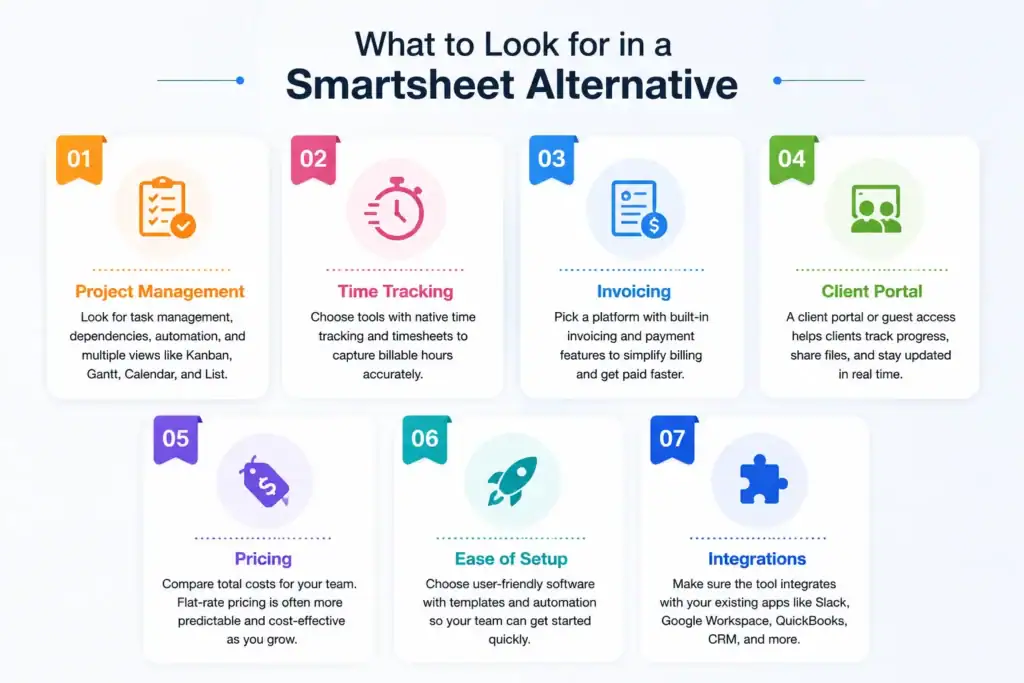 What to Look for in a
Smartsheet Alternative

01
Project Management
Look for task management, dependencies, automation, and multiple views like Kanban, Gantt, Calendar, and List.

02
Time Tracking
Choose tools with native time tracking and timesheets to capture billable hours accurately.

03
Invoicing
Pick a platform with built-in invoicing and payment features to simplify billing and get paid faster.

04
Client Portal
A client portal or guest access helps clients track progress, share files, and stay updated in real time.

05
Pricing
Compare total costs for your team. Flat-rate pricing is often more predictable and cost-effective as you grow.

06
Ease of Setup
Choose user-friendly software with templates and automation so your team can get started quickly.

07
Integrations
Make sure the tool integrates with your existing apps like Slack, Google Workspace, QuickBooks, CRM, and more.